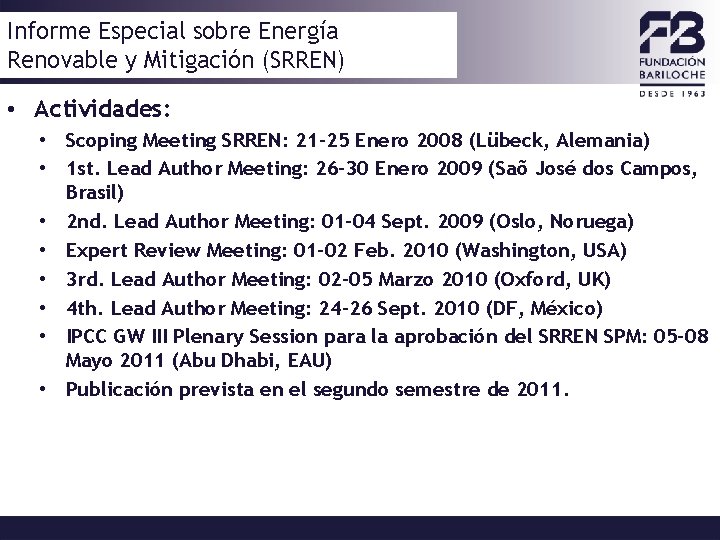 Informe Especial sobre Energía Renovable y Mitigación (SRREN)

FB
FUNDACIÓN BARILOCHE
DESDE 1963

• Actividades:
• Scoping Meeting SRREN: 21-25 Enero 2008 (Lübeck, Alemania)
• 1st. Lead Author Meeting: 26-30 Enero 2009 (Saõ José dos Campos, Brasil)
• 2nd. Lead Author Meeting: 01-04 Sept. 2009 (Oslo, Noruega)
• Expert Review Meeting: 01-02 Feb. 2010 (Washington, USA)
• 3rd. Lead Author Meeting: 02-05 Marzo 2010 (Oxford, UK)
• 4th. Lead Author Meeting: 24-26 Sept. 2010 (DF, México)
• IPCC GW III Plenary Session para la aprobación del SRREN SPM: 05-08 Mayo 2011 (Abu Dhabi, EAU)
• Publicación prevista en el segundo semestre de 2011.